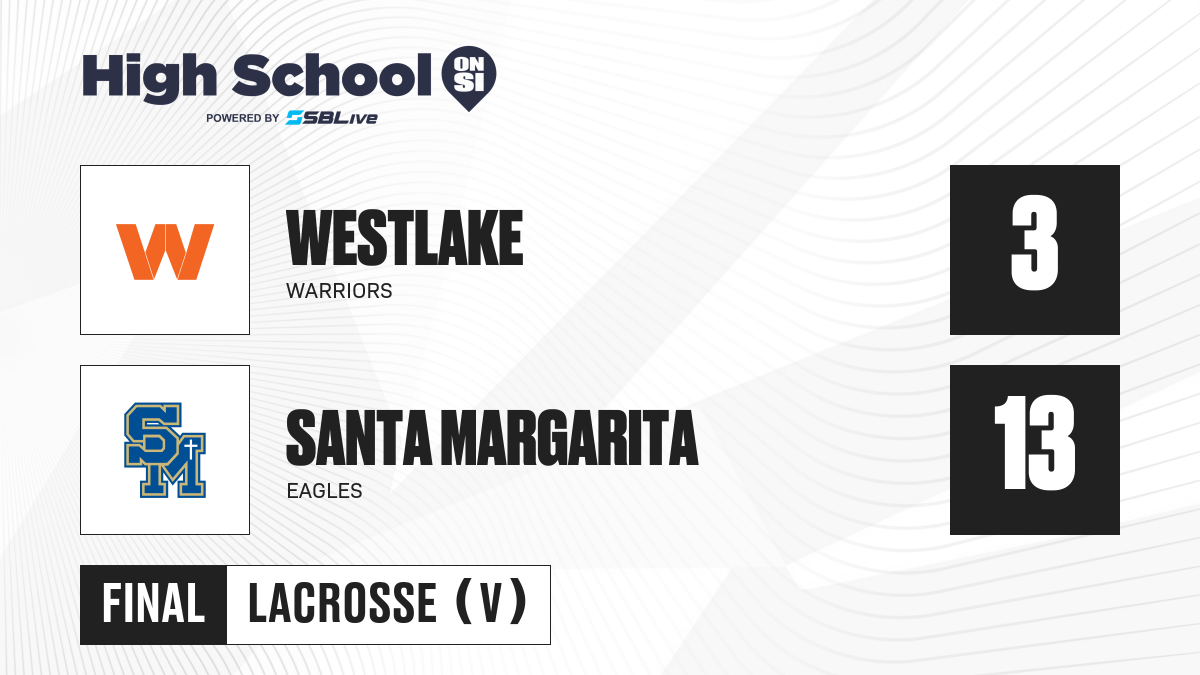 High School ON SI
POWERED BY SBLive

W

WESTLAKE
WARRIORS

3

SM

SANTA MARGARITA
EAGLES

13

FINAL LACROSSE (V)